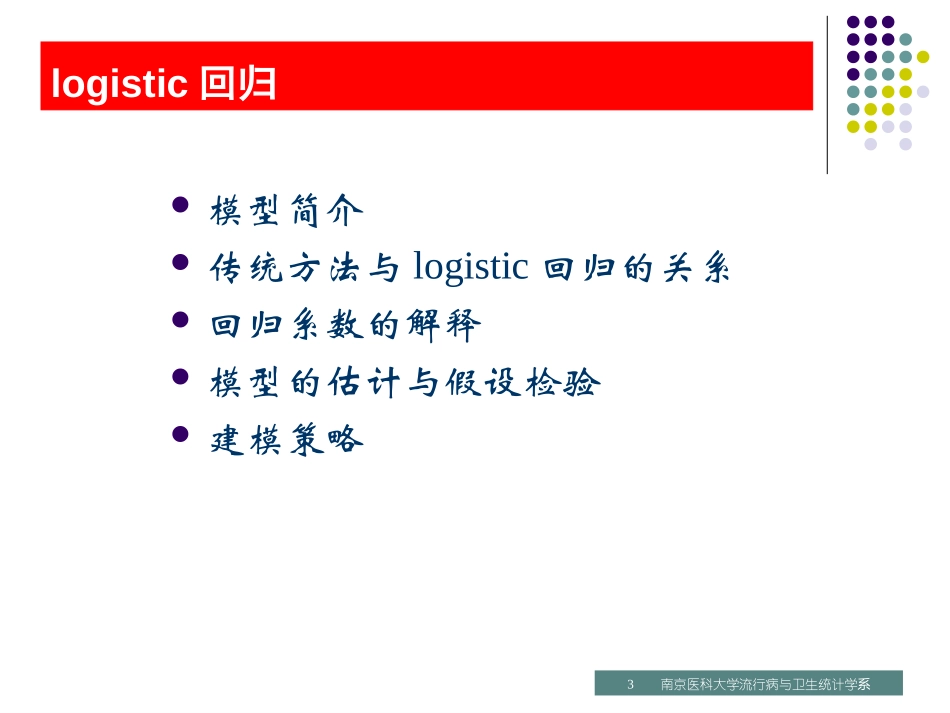 logistic 回归

- 模型简介
- 传统方法与 logistic 回归的关系
- 回归系数的解释
- 模型的估计与假设检验
- 建模策略

3 南京医科大学流行病与卫生统计学系